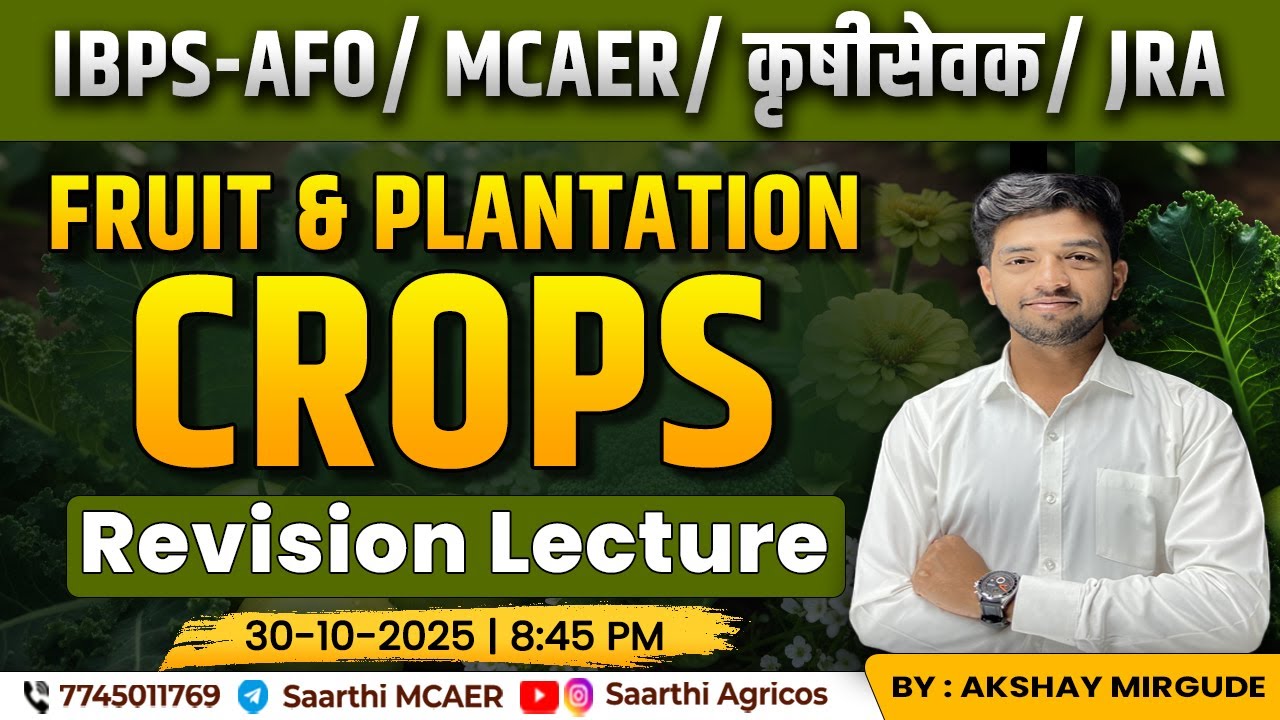 IBPS-AFO/ MCAER/ कृषीसेवक/ JRA

FRUIT & PLANTATION

CROPS

Revision Lecture

30-10-2025 | 8:45 PM

7745011769 Saarthi MCAER Saarthi Agricos

BY : AKSHAY MIRGUDE